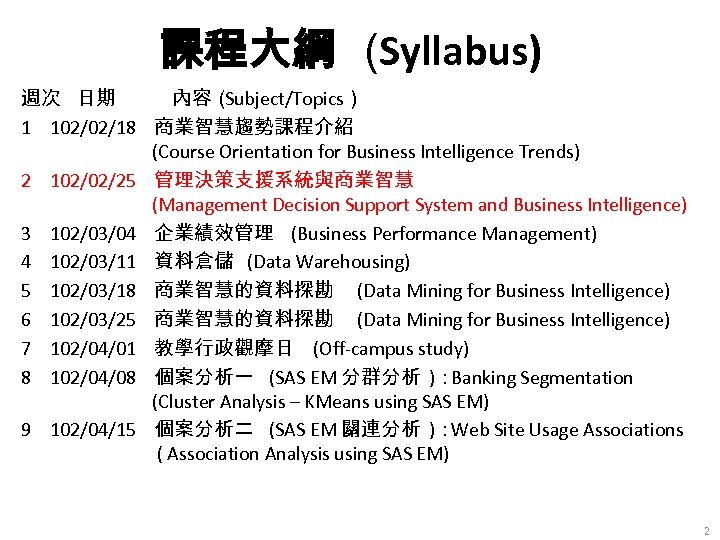 課程大綱 (Syllabus)

週次 日期 內容 (Subject/Topics )

1 102/02/18 商業智慧趨勢課程介紹 (Course Orientation for Business Intelligence Trends)

2 102/02/25 管理決策支援系統與商業智慧 (Management Decision Support System and Business Intelligence)

3 102/03/04 企業績效管理 (Business Performance Management)

4 102/03/11 資料倉儲 (Data Warehousing)

5 102/03/18 商業智慧的資料探勘 (Data Mining for Business Intelligence)

6 102/03/25 商業智慧的資料探勘 (Data Mining for Business Intelligence)

7 102/04/01 教學行政觀摩日 (Off-campus study)

8 102/04/08 個案分析一 (SAS EM 分群分析 ) : Banking Segmentation (Cluster Analysis – KMeans using SAS EM)

9 102/04/15 個案分析二 (SAS EM 關連分析 ) : Web Site Usage Associations ( Association Analysis using SAS EM)

2